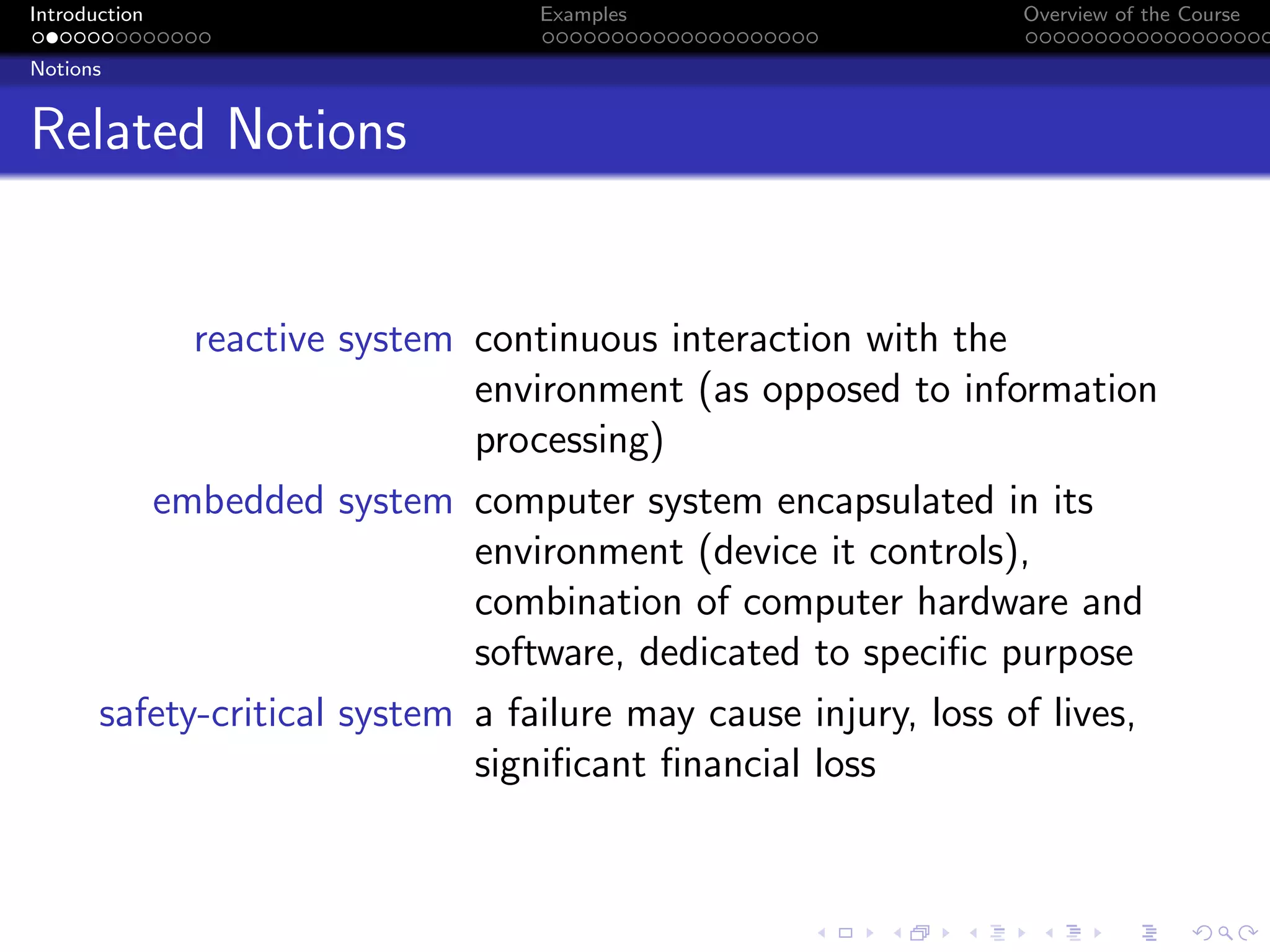 Introduction

Examples

Overview of the Course

Notions

Related Notions

reactive system continuous interaction with the environment (as opposed to information processing)

embedded system computer system encapsulated in its environment (device it controls), combination of computer hardware and software, dedicated to specific purpose

safety-critical system a failure may cause injury, loss of lives, significant financial loss